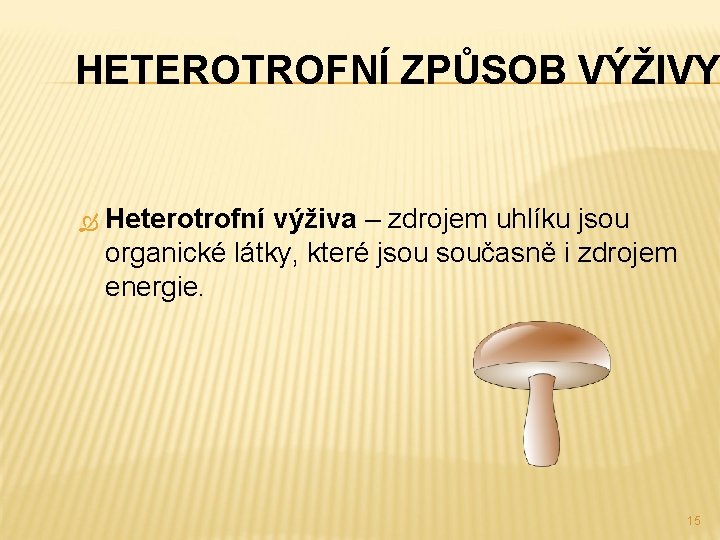 HETEROTROFNÍ ZPŮSOB VÝŽIVY

Heterotrofní výživa – zdrojem uhlíku jsou organické látky, které jsou současně i zdrojem energie.

15